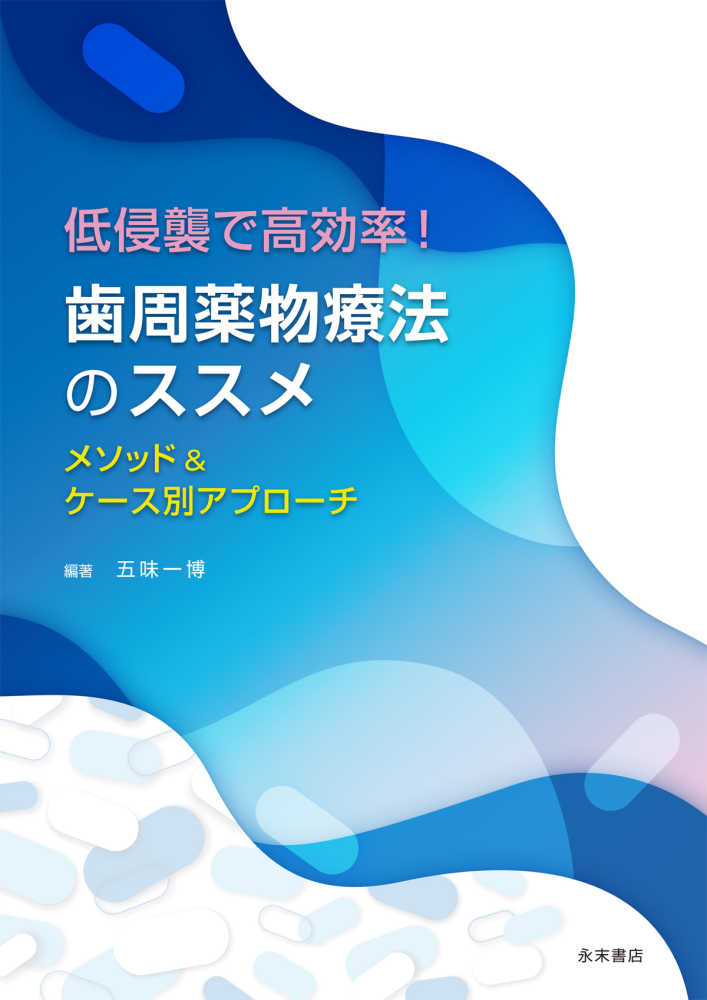 低侵襲で高効率！

歯周薬物療法のススメ

メソッド＆
ケース別アプローチ

編著　五味一博

永末書店